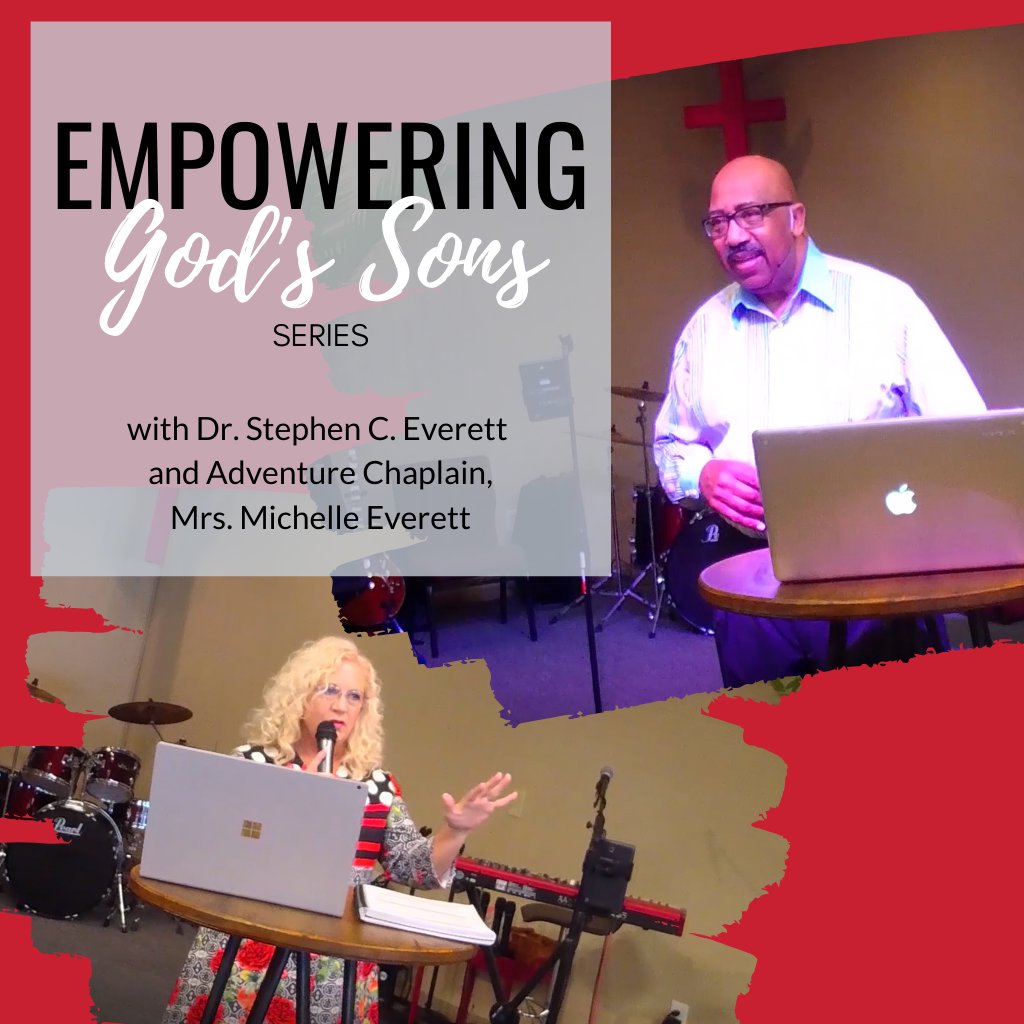 EMPOWERING
God's Sons
SERIES

with Dr. Stephen C. Everett and Adventure Chaplain, Mrs. Michelle Everett

Pearl